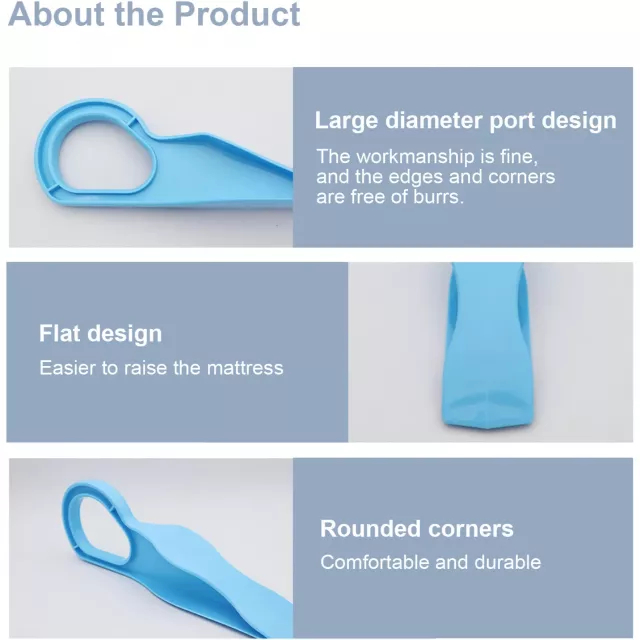 About the Product

Large diameter port design

The workmanship is fine, and the edges and corners are free of burrs.

Flat design

Easier to raise the mattress

Rounded corners

Comfortable and durable